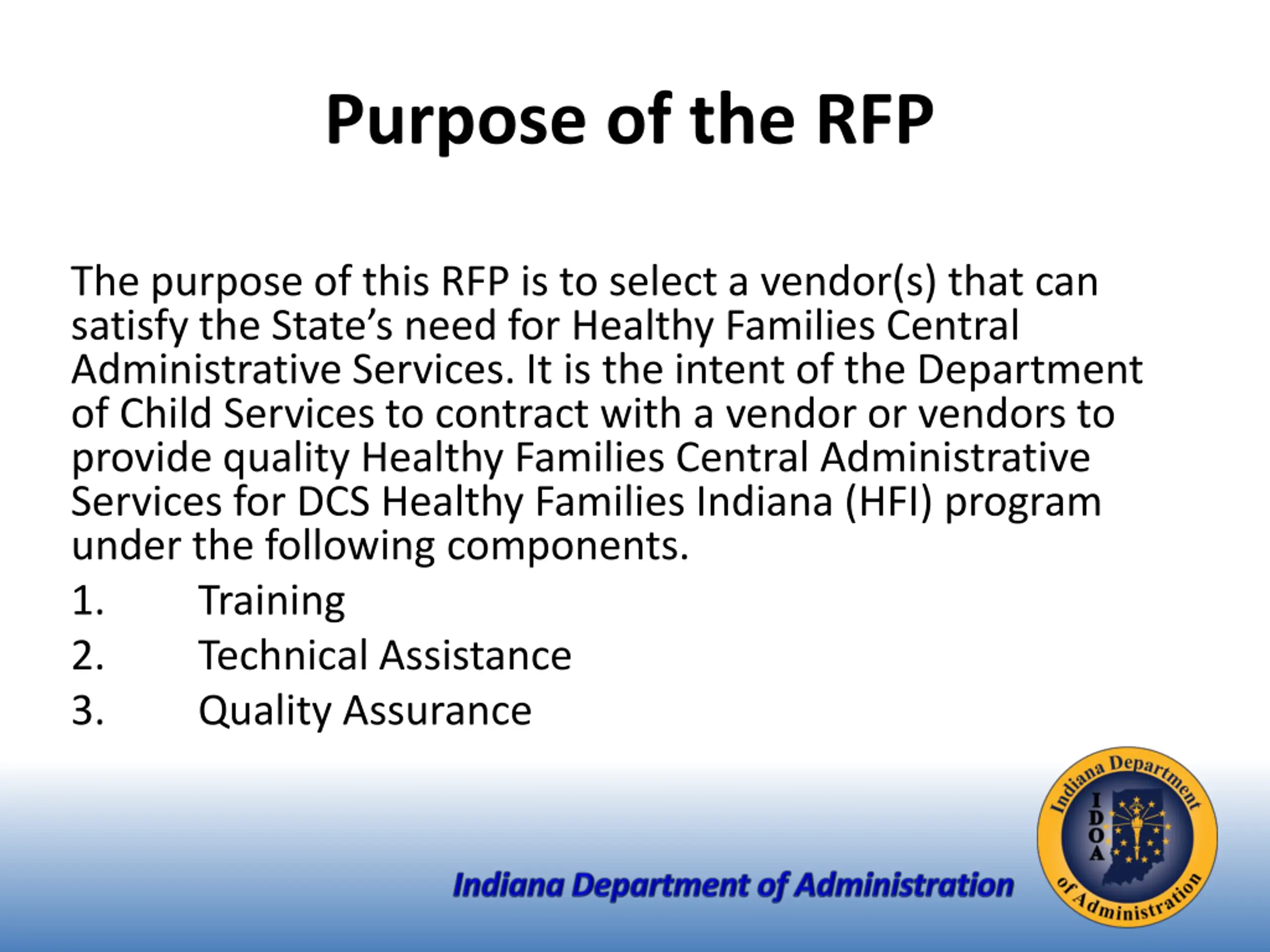 Purpose of the RFP

The purpose of this RFP is to select a vendor(s) that can satisfy the State's need for Healthy Families Central Administrative Services. It is the intent of the Department of Child Services to contract with a vendor or vendors to provide quality Healthy Families Central Administrative Services for DCS Healthy Families Indiana (HFI) program under the following components.

1. Training
2. Technical Assistance
3. Quality Assurance

Indiana Department of Administration

Indiana Department of Administration
IDOA